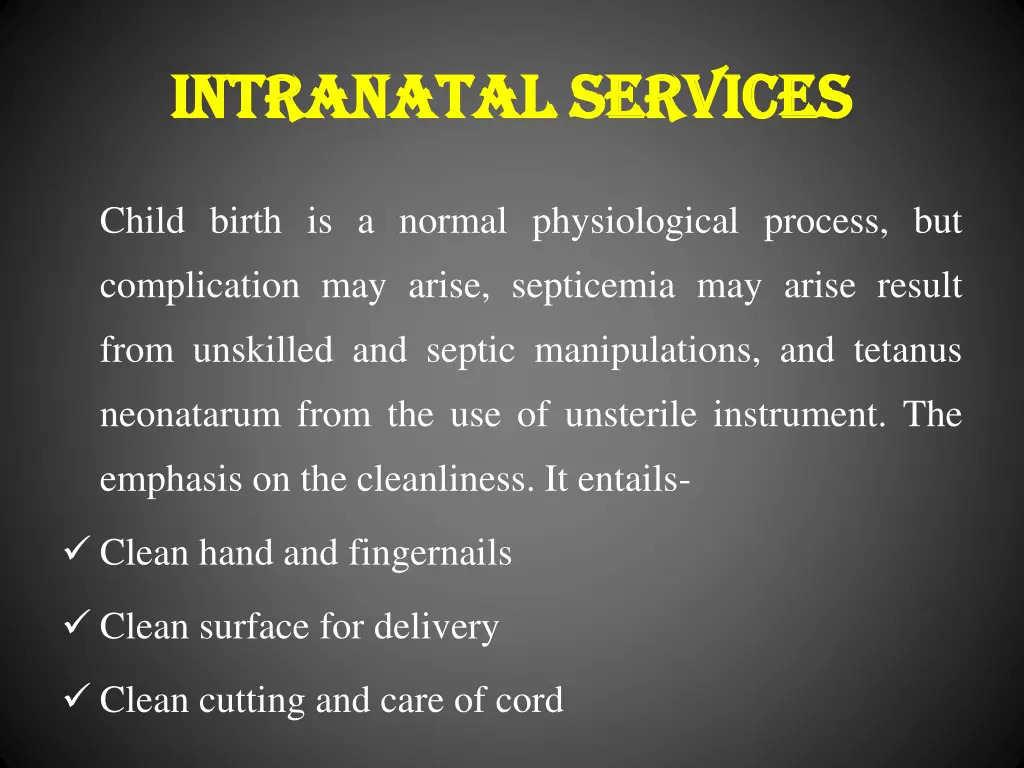 INTRANATAL SERVICES

Child birth is a normal physiological process, but complication may arise, septicemia may arise result from unskilled and septic manipulations, and tetanus neonatarum from the use of unsterile instrument. The emphasis on the cleanliness. It entails-

✓ Clean hand and fingernails

✓ Clean surface for delivery

✓ Clean cutting and care of cord